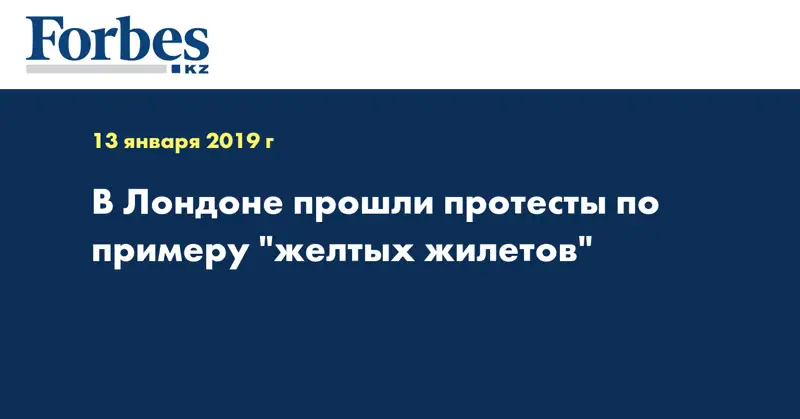 Forbes
KZ

13 января 2019 г

В Лондоне прошли протесты по примеру "желтых жилетов"